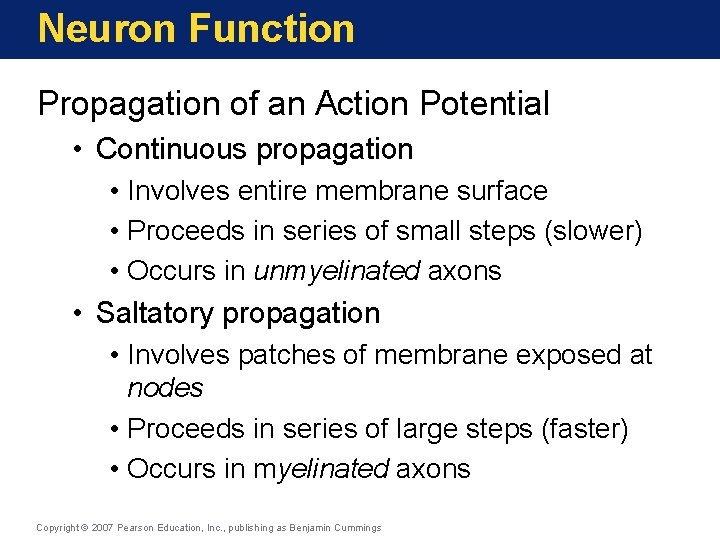 Neuron Function

Propagation of an Action Potential

• Continuous propagation

• Involves entire membrane surface

• Proceeds in series of small steps (slower)

• Occurs in unmyelinated axons

• Saltatory propagation

• Involves patches of membrane exposed at nodes

• Proceeds in series of large steps (faster)

• Occurs in myelinated axons

Copyright © 2007 Pearson Education, Inc., publishing as Benjamin Cummings